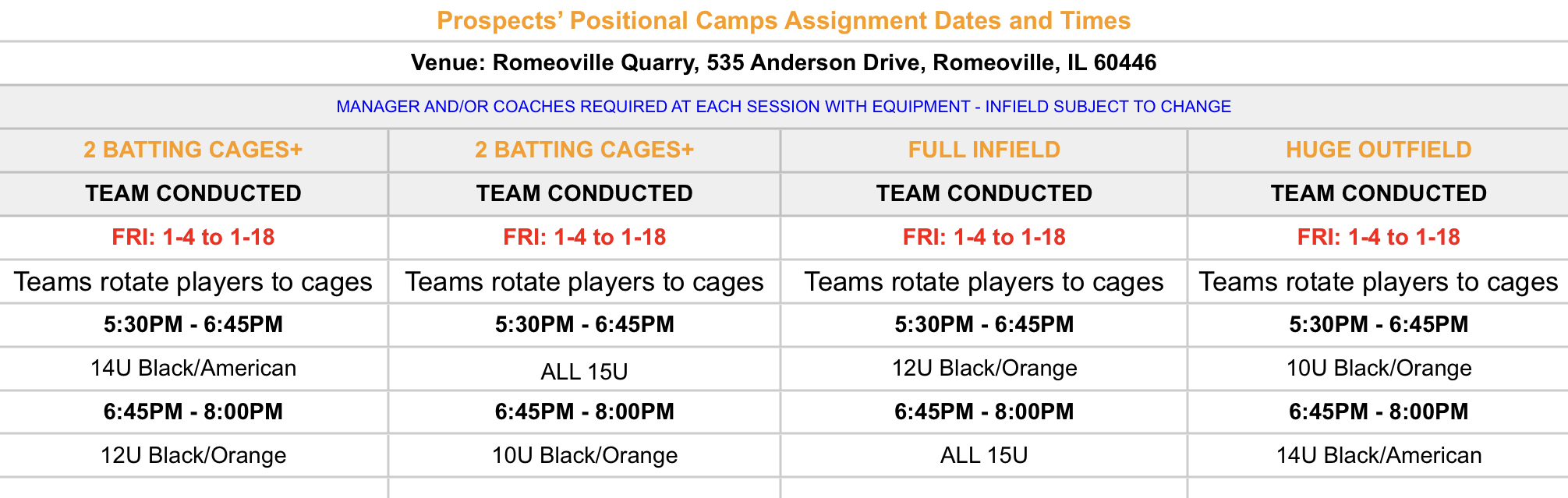 Prospects’ Positional Camps Assignment Dates and Times

Venue: Romeoville Quarry, 535 Anderson Drive, Romeoville, IL 60446

MANAGER AND/OR COACHES REQUIRED AT EACH SESSION WITH EQUIPMENT - INFIELD SUBJECT TO CHANGE

| 2 BATTING CAGES+ | 2 BATTING CAGES+ | FULL INFIELD | HUGE OUTFIELD |
|---|---|---|---|
| TEAM CONDUCTED | TEAM CONDUCTED | TEAM CONDUCTED | TEAM CONDUCTED |
| FRI: 1-4 to 1-18 | FRI: 1-4 to 1-18 | FRI: 1-4 to 1-18 | FRI: 1-4 to 1-18 |
| Teams rotate players to cages | Teams rotate players to cages | Teams rotate players to cages | Teams rotate players to cages |
| 5:30PM - 6:45PM | 5:30PM - 6:45PM | 5:30PM - 6:45PM | 5:30PM - 6:45PM |
| 14U Black/American | ALL 15U | 12U Black/Orange | 10U Black/Orange |
| 6:45PM - 8:00PM | 6:45PM - 8:00PM | 6:45PM - 8:00PM | 6:45PM - 8:00PM |
| 12U Black/Orange | 10U Black/Orange | ALL 15U | 14U Black/American |